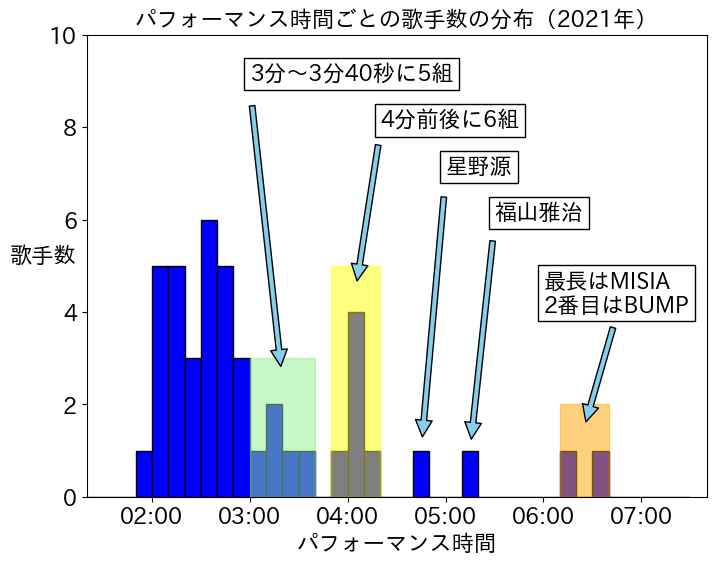 パフォーマンス時間ごとの歌手数の分布（2021年）

10
8
6
4
2
0

歌手数

3分〜3分40秒に5組

4分前後に6組

星野源

福山雅治

最長はMISIA
2番目はBUMP

02:00
03:00
04:00
05:00
06:00
07:00

パフォーマンス時間